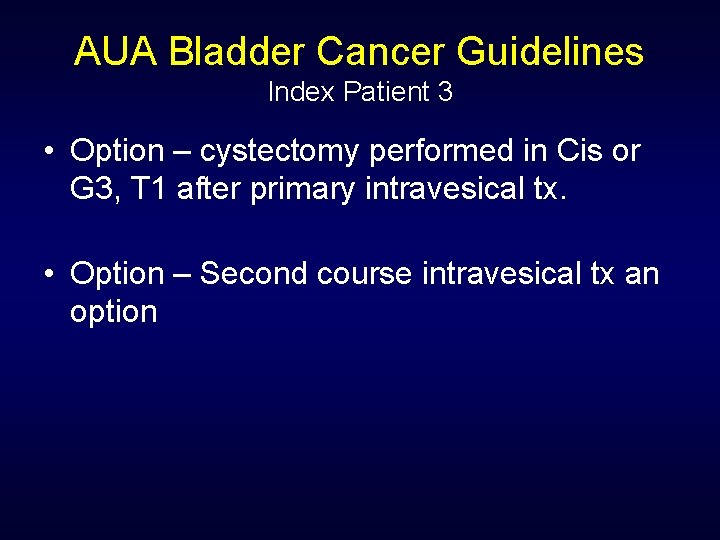 AUA Bladder Cancer Guidelines
Index Patient 3

• Option – cystectomy performed in Cis or G3, T1 after primary intravesical tx.

• Option – Second course intravesical tx an option